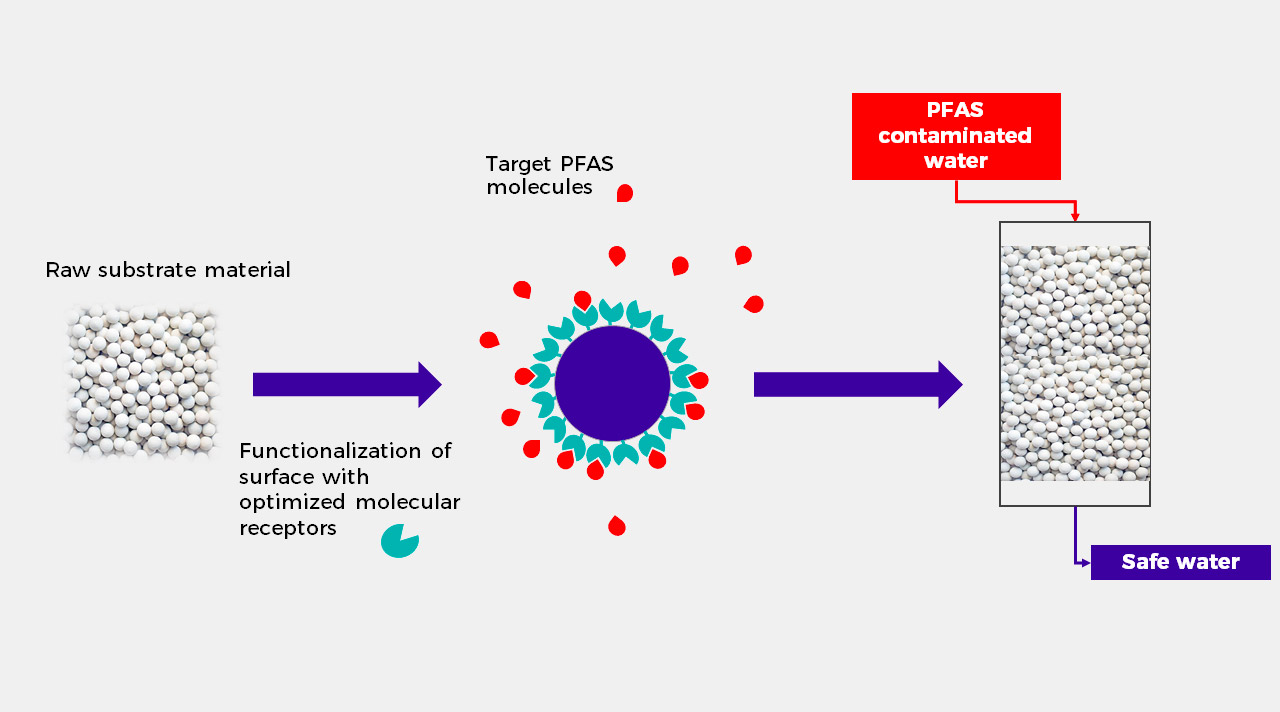 Raw substrate material

Functionalization of surface with optimized molecular receptors

Target PFAS molecules

PFAS contaminated water

Safe water